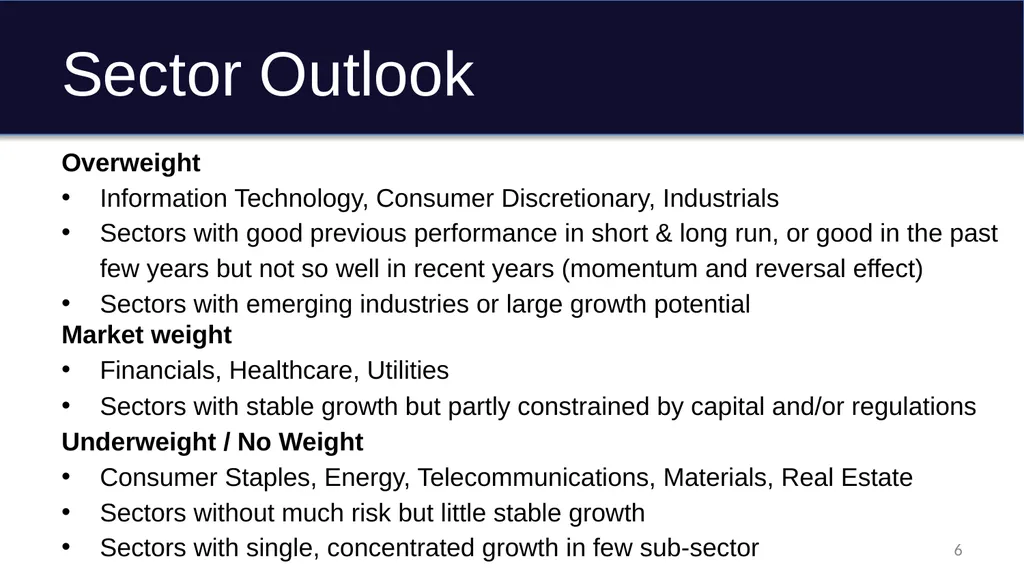 Sector Outlook

Overweight
• Information Technology, Consumer Discretionary, Industrials
• Sectors with good previous performance in short & long run, or good in the past few years but not so well in recent years (momentum and reversal effect)
• Sectors with emerging industries or large growth potential

Market weight
• Financials, Healthcare, Utilities
• Sectors with stable growth but partly constrained by capital and/or regulations

Underweight / No Weight
• Consumer Staples, Energy, Telecommunications, Materials, Real Estate
• Sectors without much risk but little stable growth
• Sectors with single, concentrated growth in few sub-sector

6